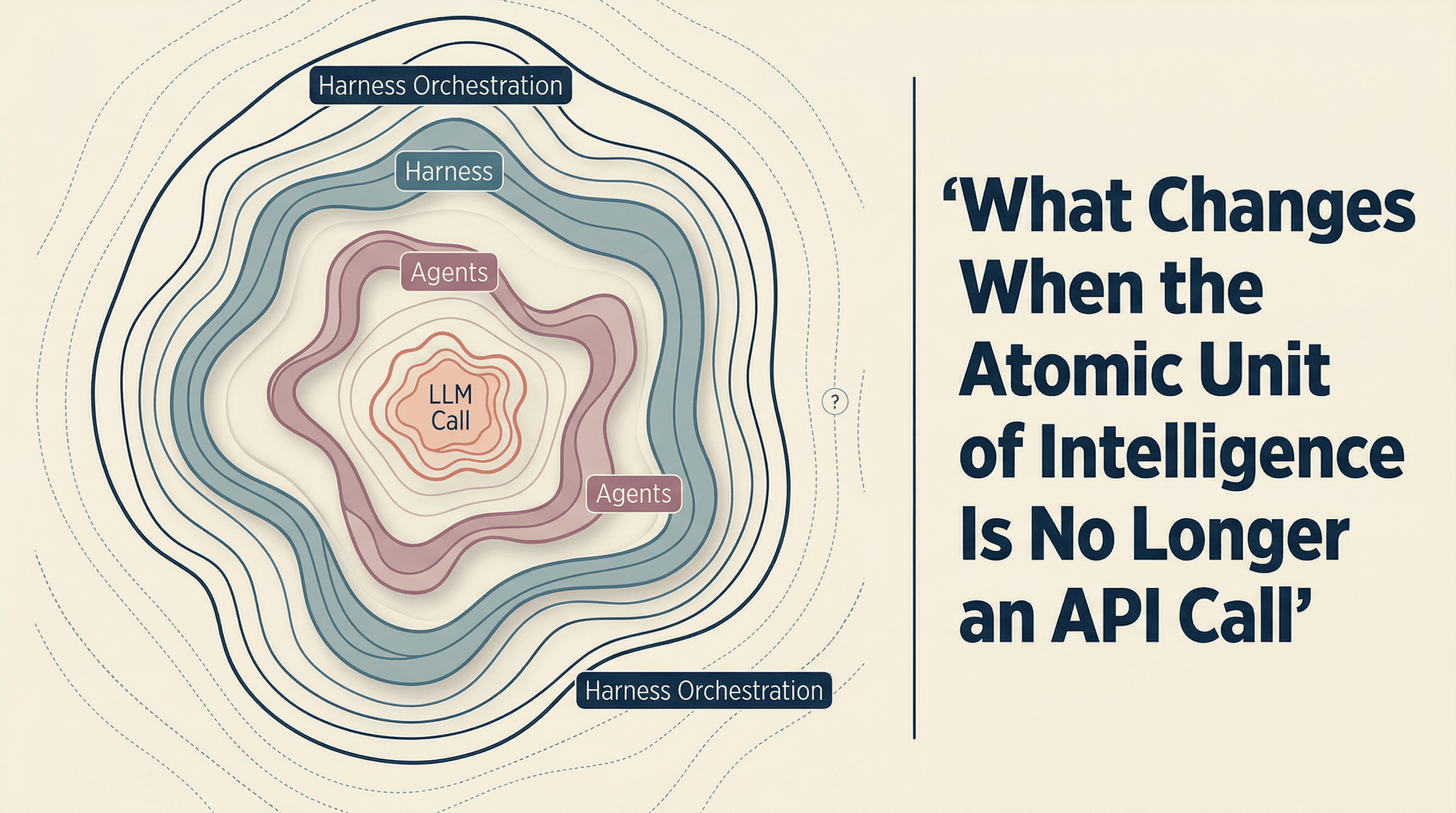 Harness Orchestration

Harness

Agents

LLM Call

Agents

?

Harness Orchestration

‘What Changes When the Atomic Unit of Intelligence Is No Longer an API Call’